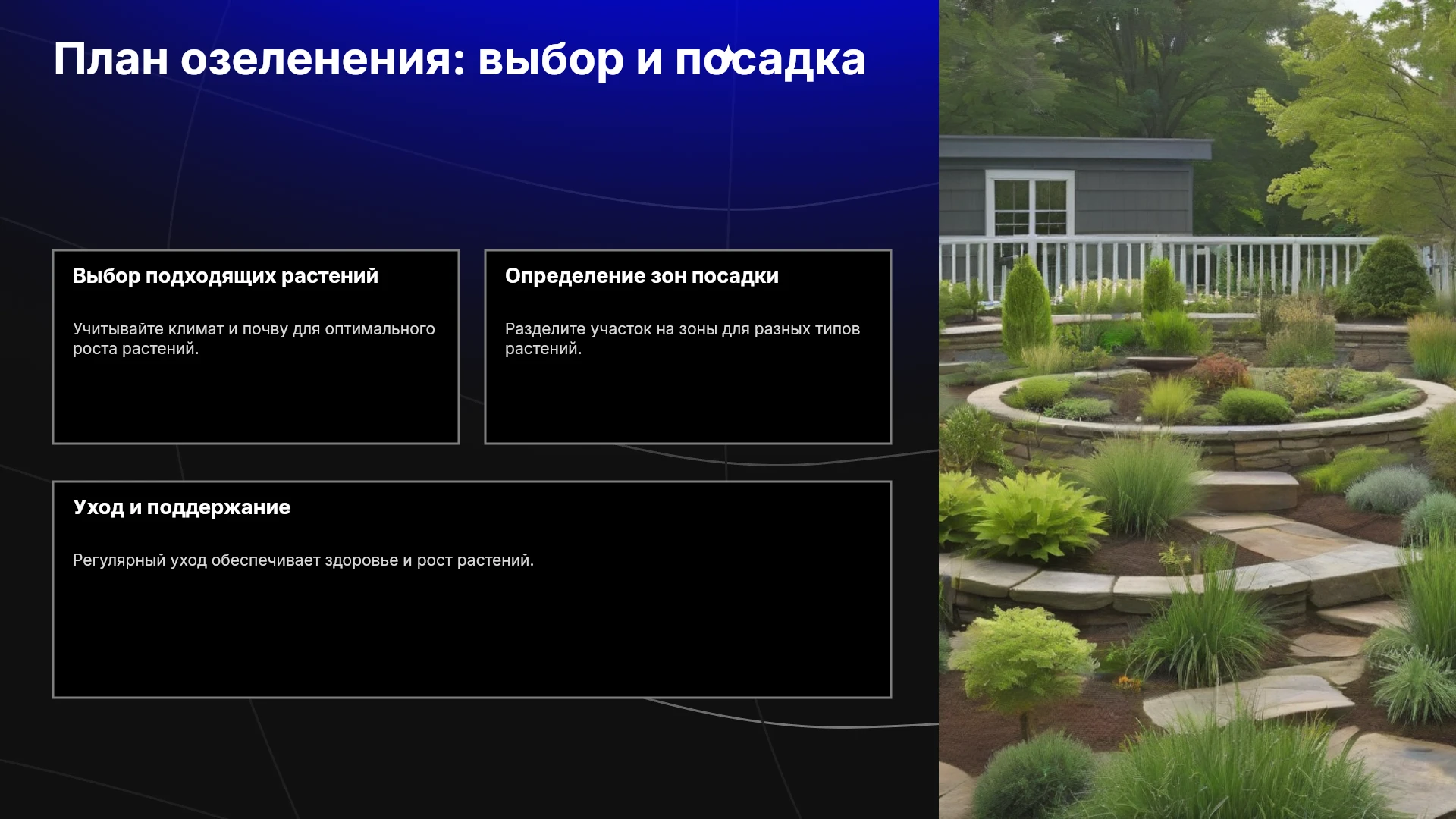 План озеленения: выбор и посадка

Выбор подходящих растений

Учитывайте климат и почву для оптимального роста растений.

Определение зон посадки

Разделите участок на зоны для разных типов растений.

Уход и поддержание

Регулярный уход обеспечивает здоровье и рост растений.